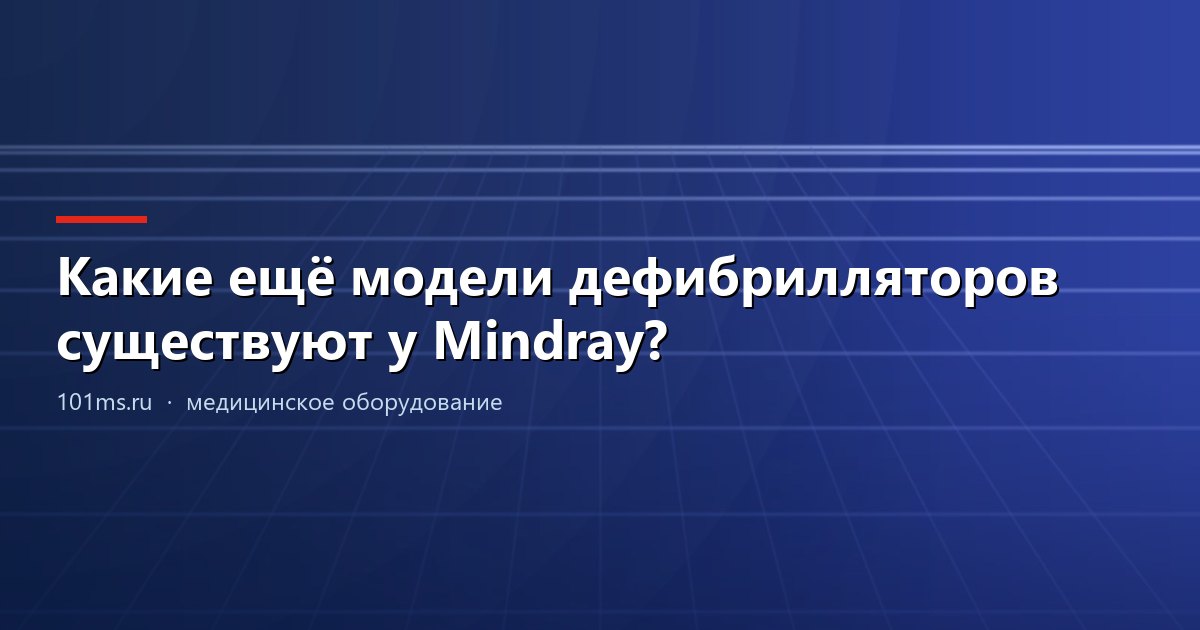 Какие ещё модели дефибрилляторов существуют у Mindray?

101ms.ru · медицинское оборудование